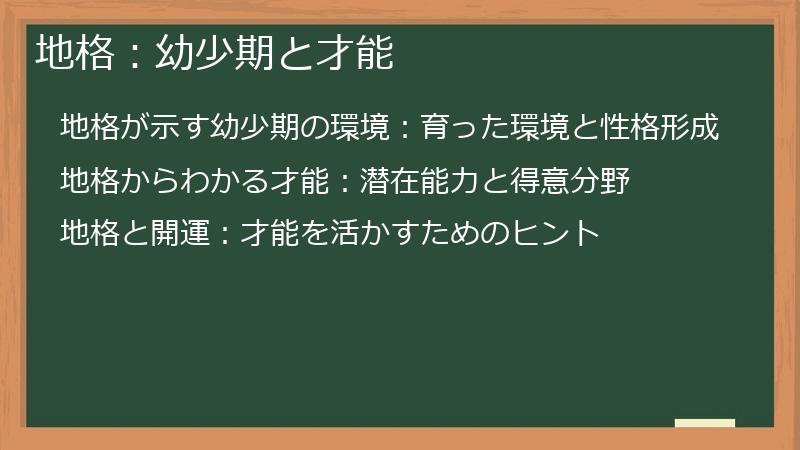 地格：幼少期と才能

地格が示す幼少期の環境：育った環境と性格形成

地格からわかる才能：潜在能力と得意分野

地格と開運：才能を活かすためのヒント